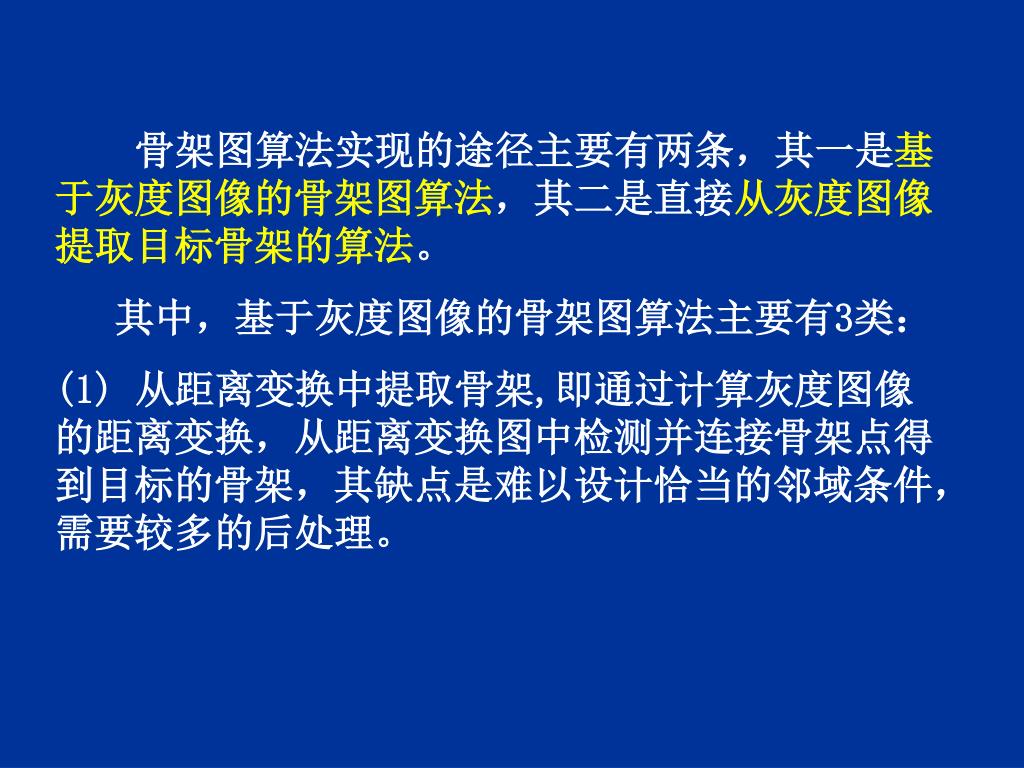 骨架图算法实现的途径主要有两条，其一是基于灰度图像的骨架图算法，其二是直接从灰度图像提取目标骨架的算法。

其中，基于灰度图像的骨架图算法主要有3类：

(1) 从距离变换中提取骨架,即通过计算灰度图像的距离变换，从距离变换图中检测并连接骨架点得到目标的骨架，其缺点是难以设计恰当的邻域条件，需要较多的后处理。